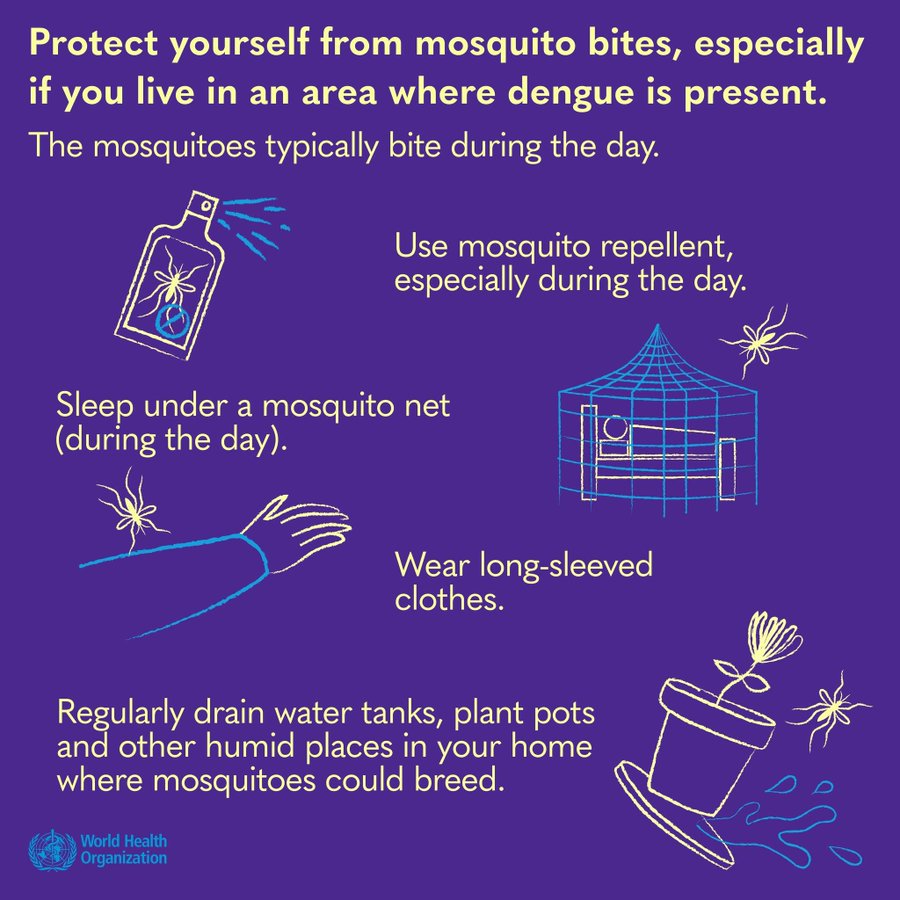 Protect yourself from mosquito bites, especially if you live in an area where dengue is present.

The mosquitoes typically bite during the day.

Use mosquito repellent, especially during the day.

Sleep under a mosquito net (during the day).

Wear long-sleeved clothes.

Regularly drain water tanks, plant pots and other humid places in your home where mosquitoes could breed.

World Health Organization